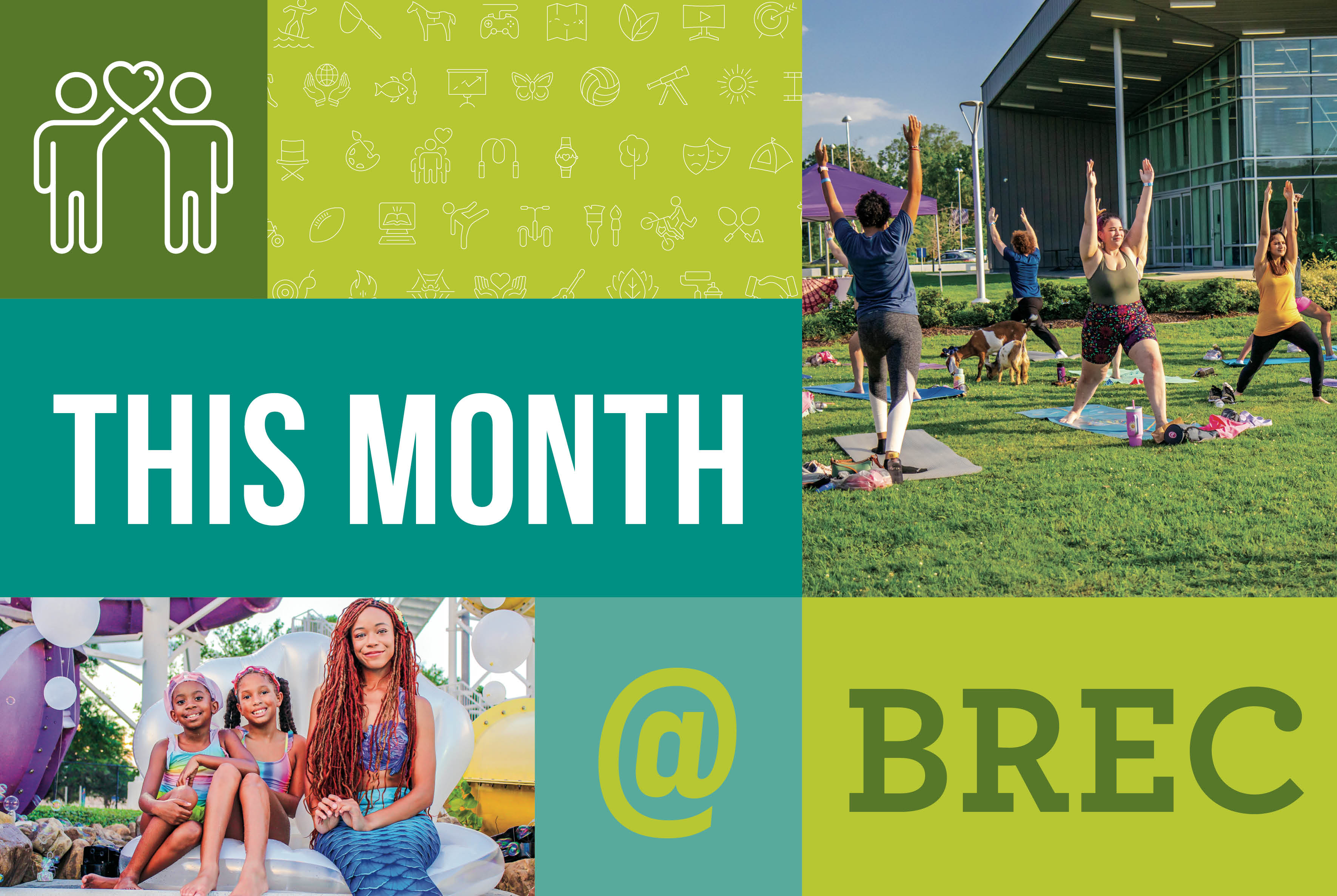 THIS MONTH

@

BREC